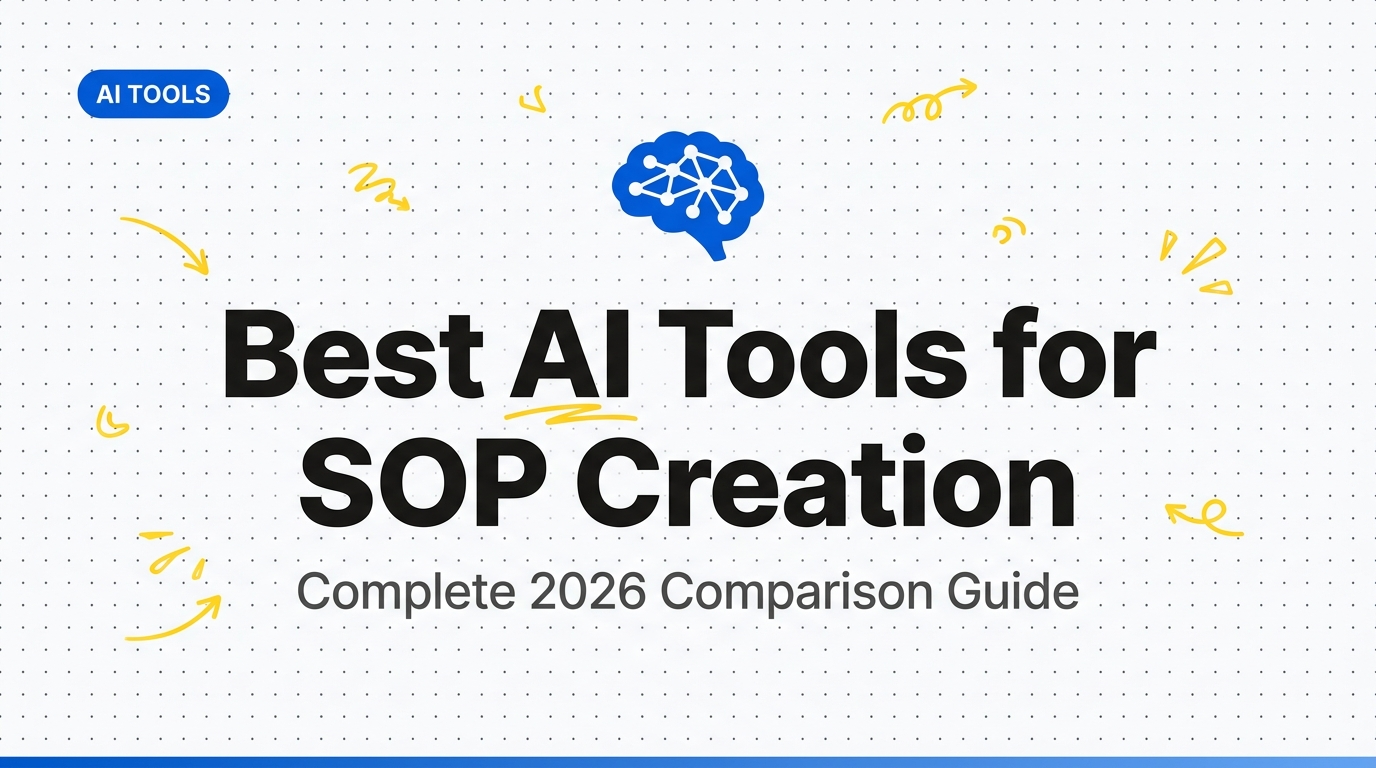 AI TOOLS

Best AI Tools for SOP Creation

Complete 2026 Comparison Guide